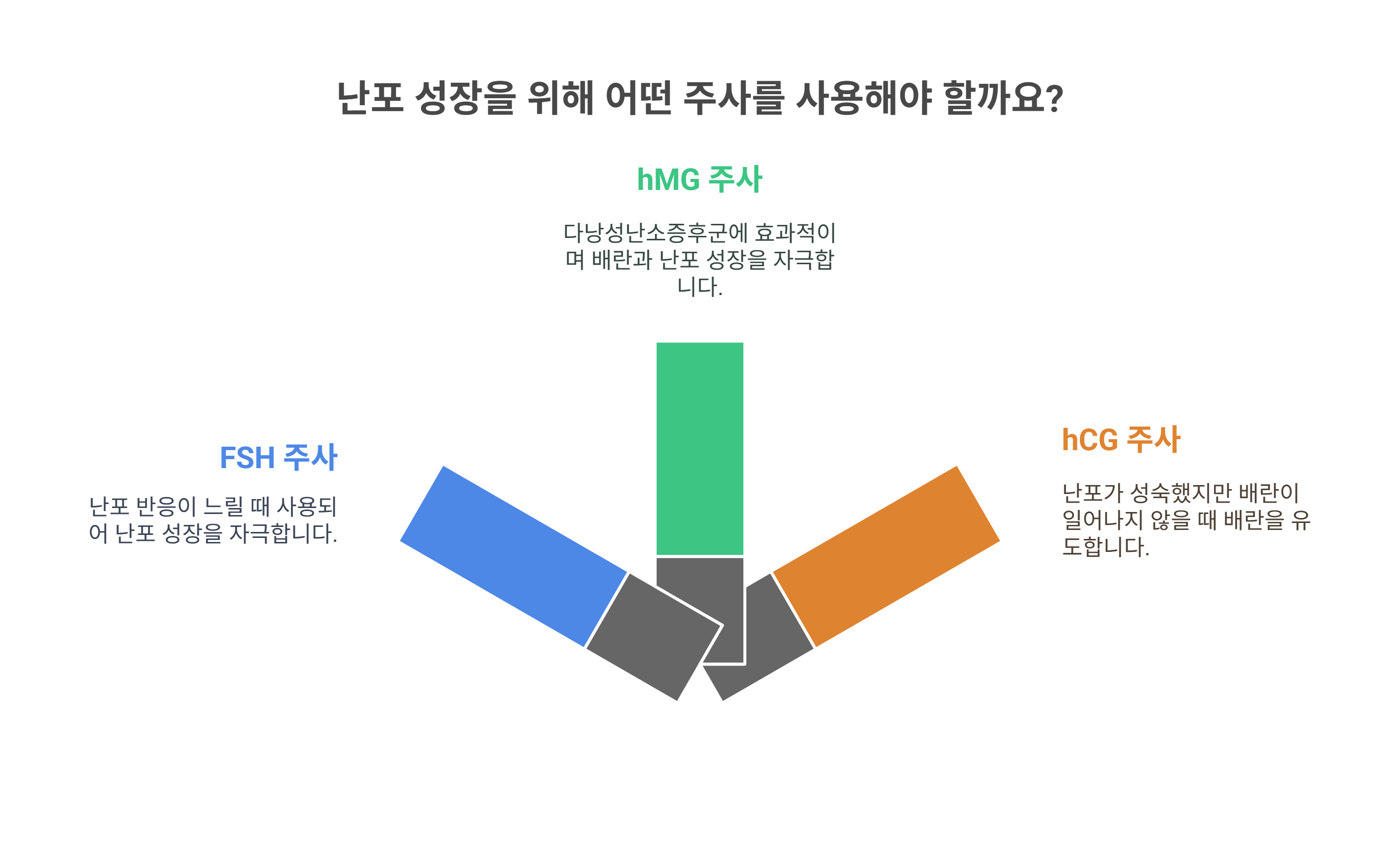 난포 성장을 위해 어떤 주사를 사용해야 할까요?

hMG 주사

다낭성난소증후군에 효과적이며 배란과 난포 성장을 자극합니다.

FSH 주사

난포 반응이 느릴 때 사용되어 난포 성장을 자극합니다.

hCG 주사

난포가 성숙했지만 배란이 일어나지 않을 때 배란을 유도합니다.